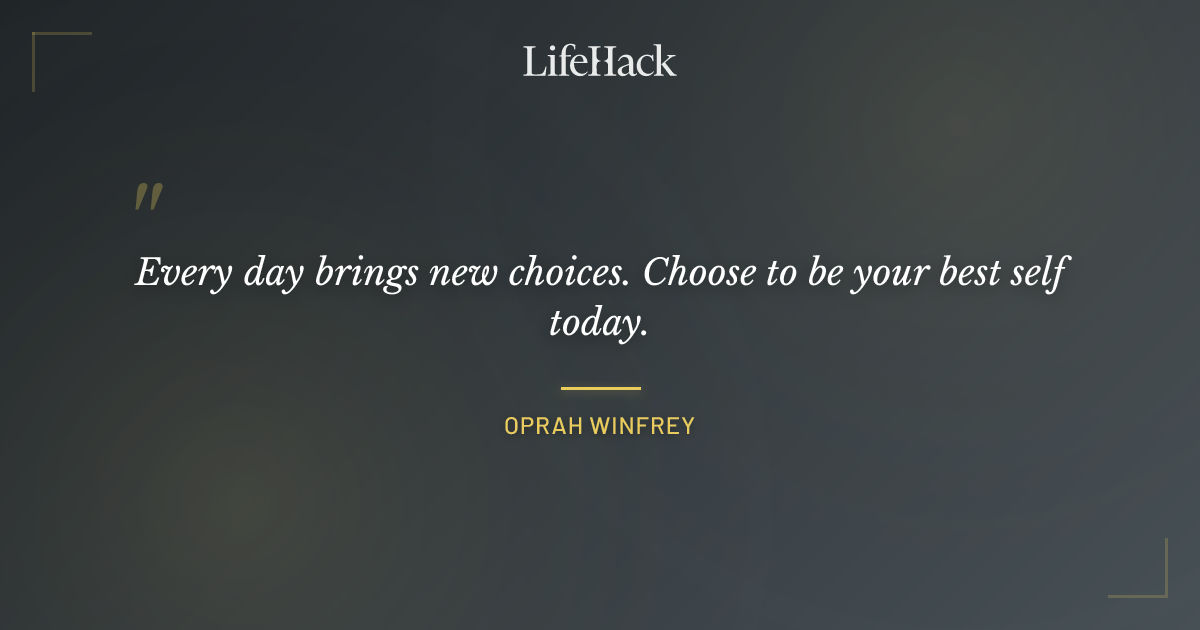 LifeHack

"

Every day brings new choices. Choose to be your best self today.

OPRAH WINFREY